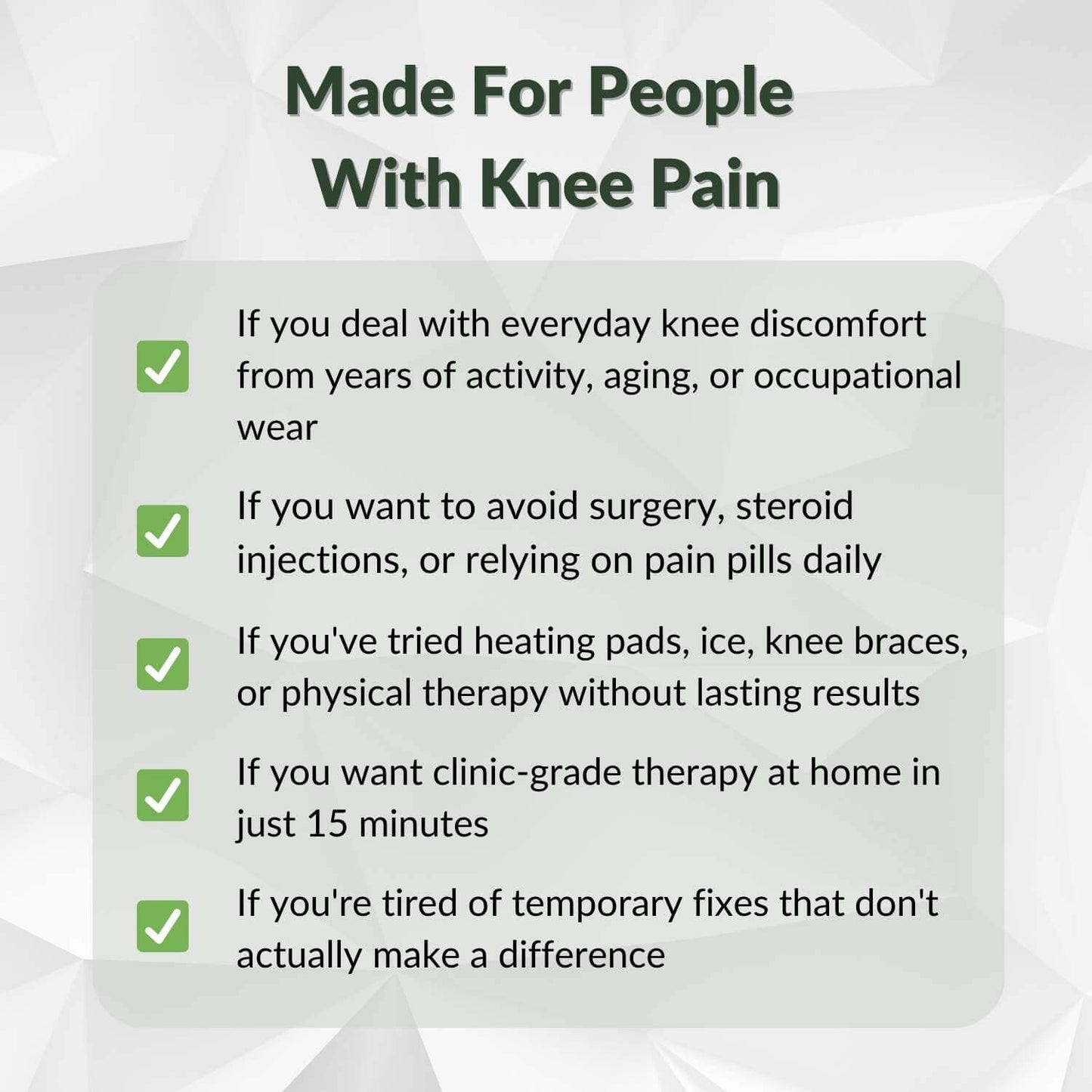 Made For People With Knee Pain

If you deal with everyday knee discomfort from years of activity, aging, or occupational wear

If you want to avoid surgery, steroid injections, or relying on pain pills daily

If you've tried heating pads, ice, knee braces, or physical therapy without lasting results

If you want clinic-grade therapy at home in just 15 minutes

If you're tired of temporary fixes that don't actually make a difference